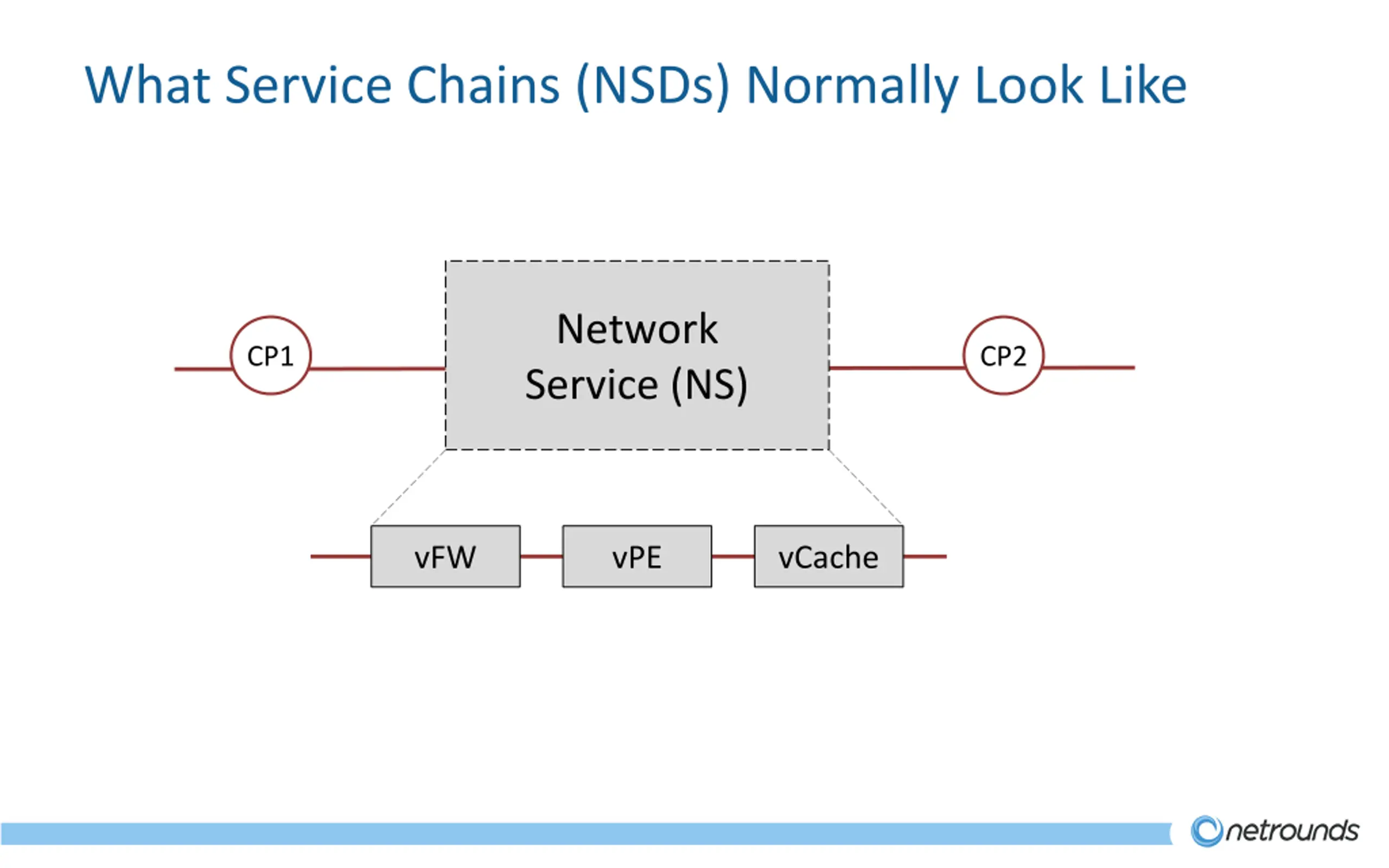 What Service Chains (NSDs) Normally Look Like

CP1

Network Service (NS)

CP2

vFW

vPE

vCache

netrounds